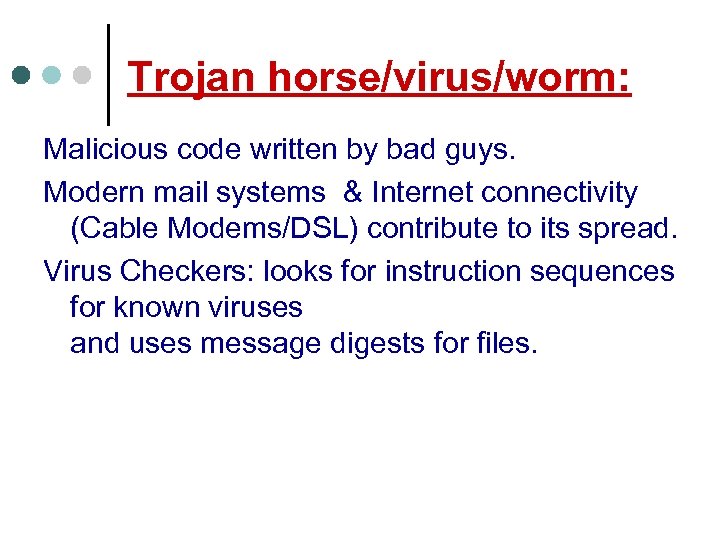 Trojan horse/virus/worm:

Malicious code written by bad guys.

Modern mail systems & Internet connectivity (Cable Modems/DSL) contribute to its spread.

Virus Checkers: looks for instruction sequences for known viruses
and uses message digests for files.